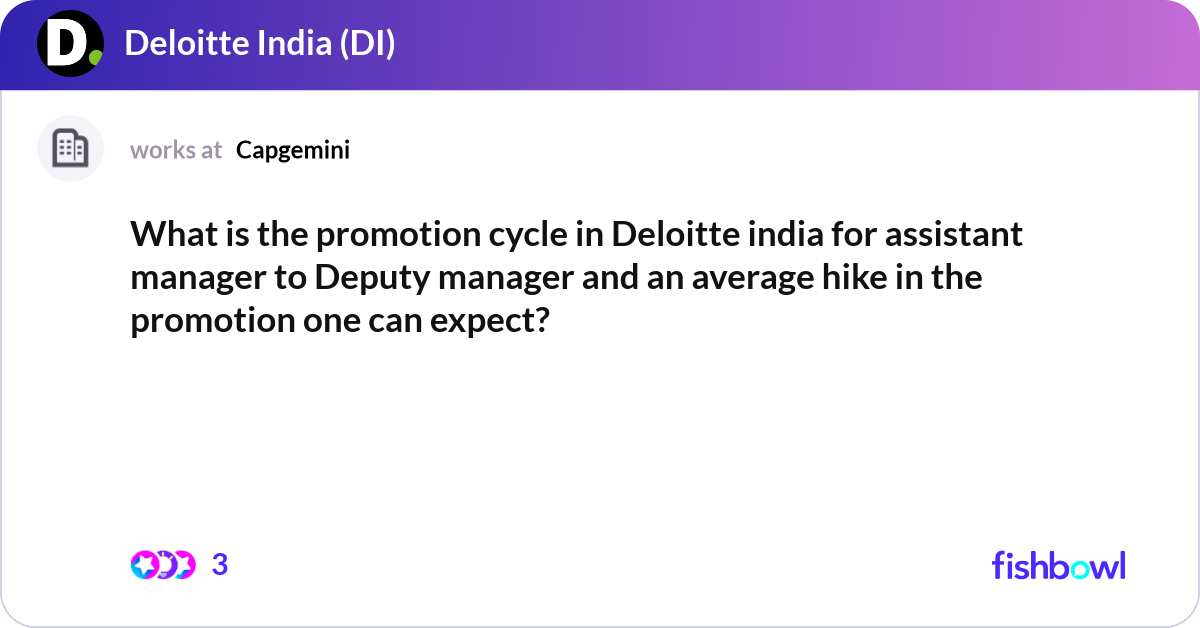 D.

Deloitte India (DI)

works at Capgemini

What is the promotion cycle in Deloitte india for assistant manager to Deputy manager and an average hike in the promotion one can expect?

3

fishbowl